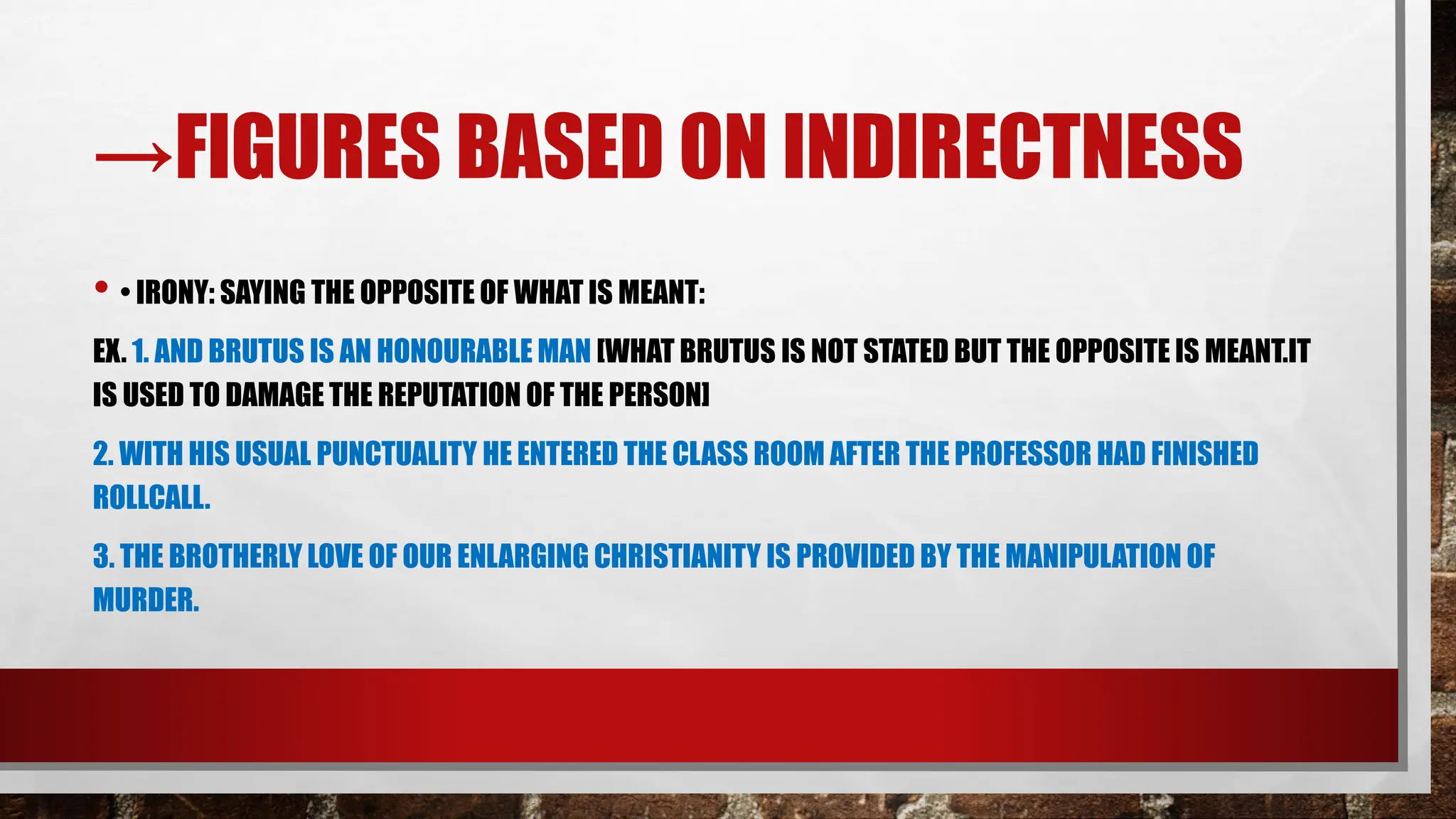 →FIGURES BASED ON INDIRECTNESS

• • IRONY: SAYING THE OPPOSITE OF WHAT IS MEANT:

EX. 1. AND BRUTUS IS AN HONOURABLE MAN [WHAT BRUTUS IS NOT STATED BUT THE OPPOSITE IS MEANT.IT IS USED TO DAMAGE THE REPUTATION OF THE PERSON]

2. WITH HIS USUAL PUNCTUALITY HE ENTERED THE CLASS ROOM AFTER THE PROFESSOR HAD FINISHED ROLLCALL.

3. THE BROTHERLY LOVE OF OUR ENLARGING CHRISTIANITY IS PROVIDED BY THE MANIPULATION OF MURDER.